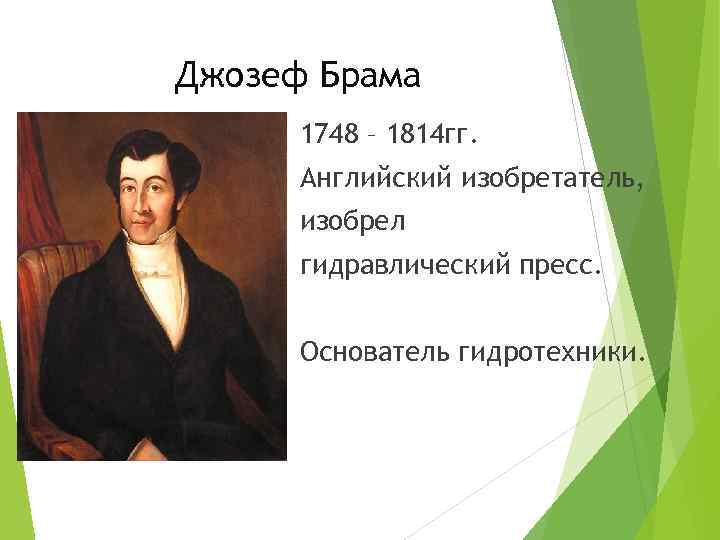 Джозеф Брама

1748 – 1814гг.
Английский изобретатель, изобрел гидравлический пресс.

Основатель гидротехники.